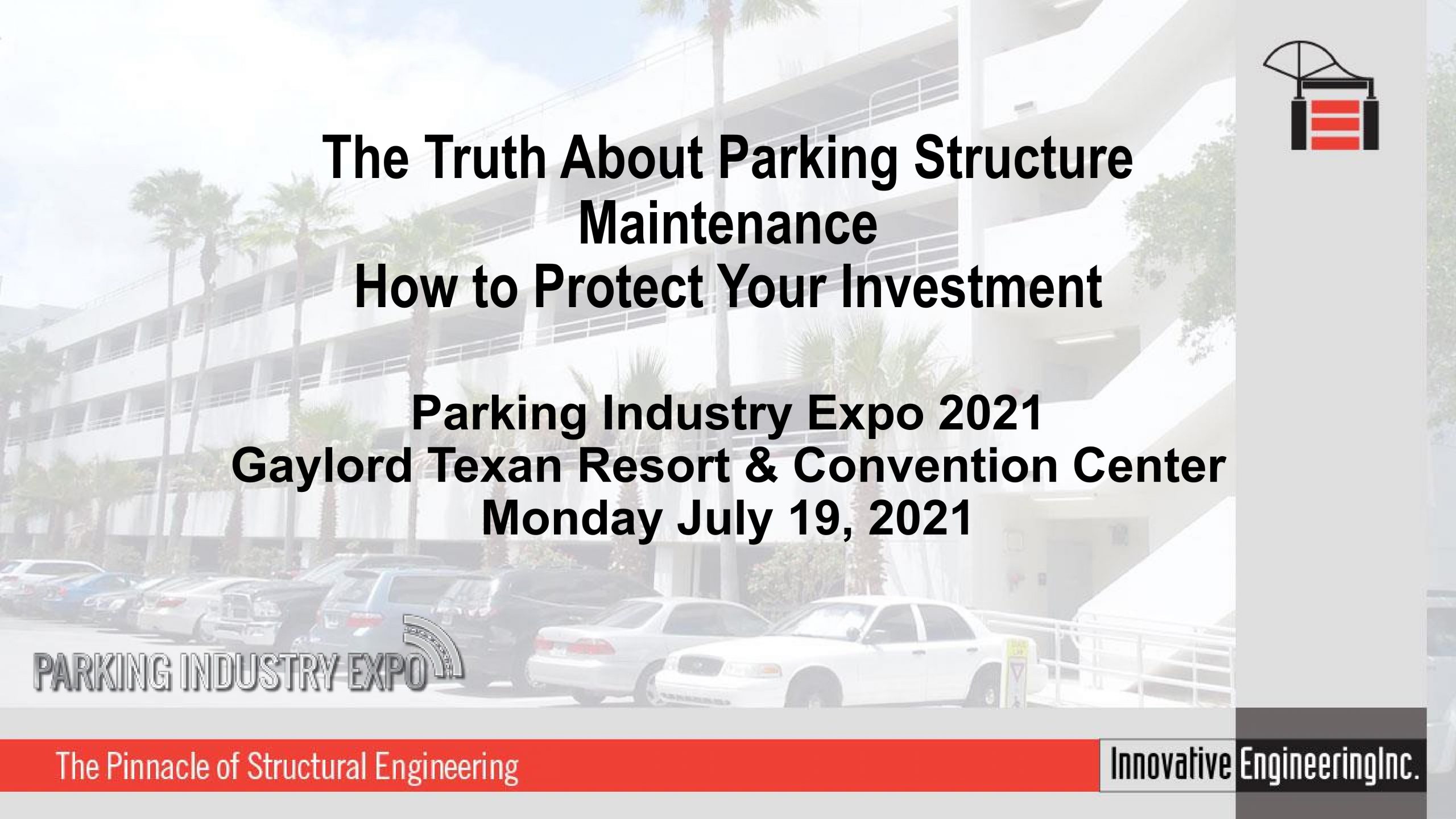 The Truth About Parking Structure Maintenance
How to Protect Your Investment

Parking Industry Expo 2021
Gaylord Texan Resort & Convention Center
Monday July 19, 2021

PARKING INDUSTRY EXPO

The Pinnacle of Structural Engineering

Innovative EngineeringInc.